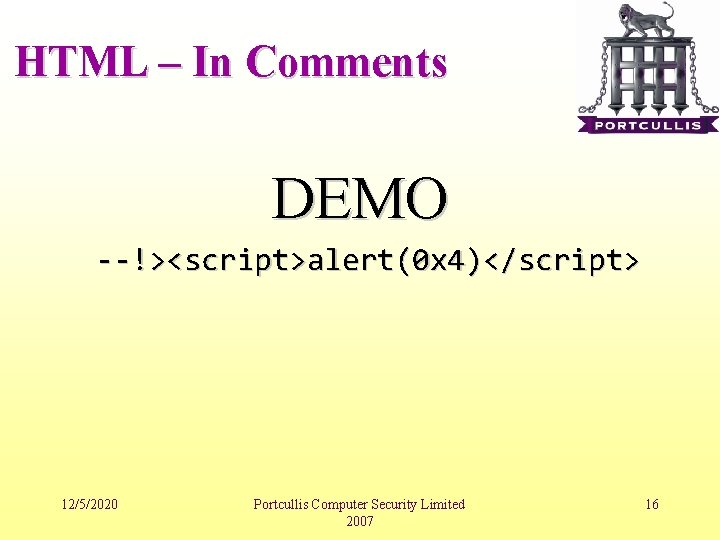 HTML – In Comments

PORTCULLIS

DEMO

--!><script>alert(0x4)</script>

12/5/2020

Portcullis Computer Security Limited 2007

16